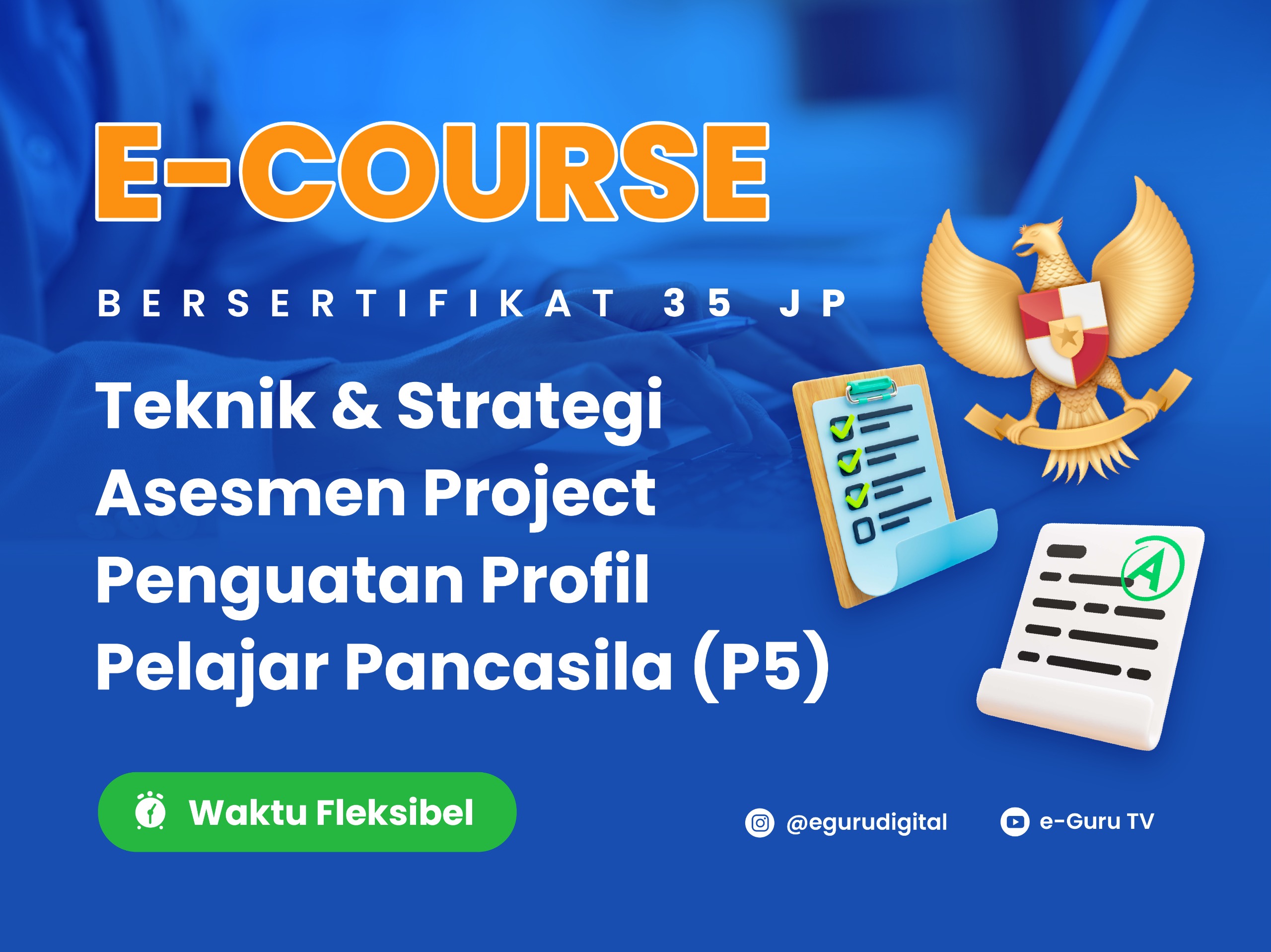 E-COURSE

BERSERTIFIKAT 35 JP

Teknik & Strategi Asesmen Project Penguatan Profil Pelajar Pancasila (P5)

A

Waktu Fleksibel

@egurudigital

e-Guru TV